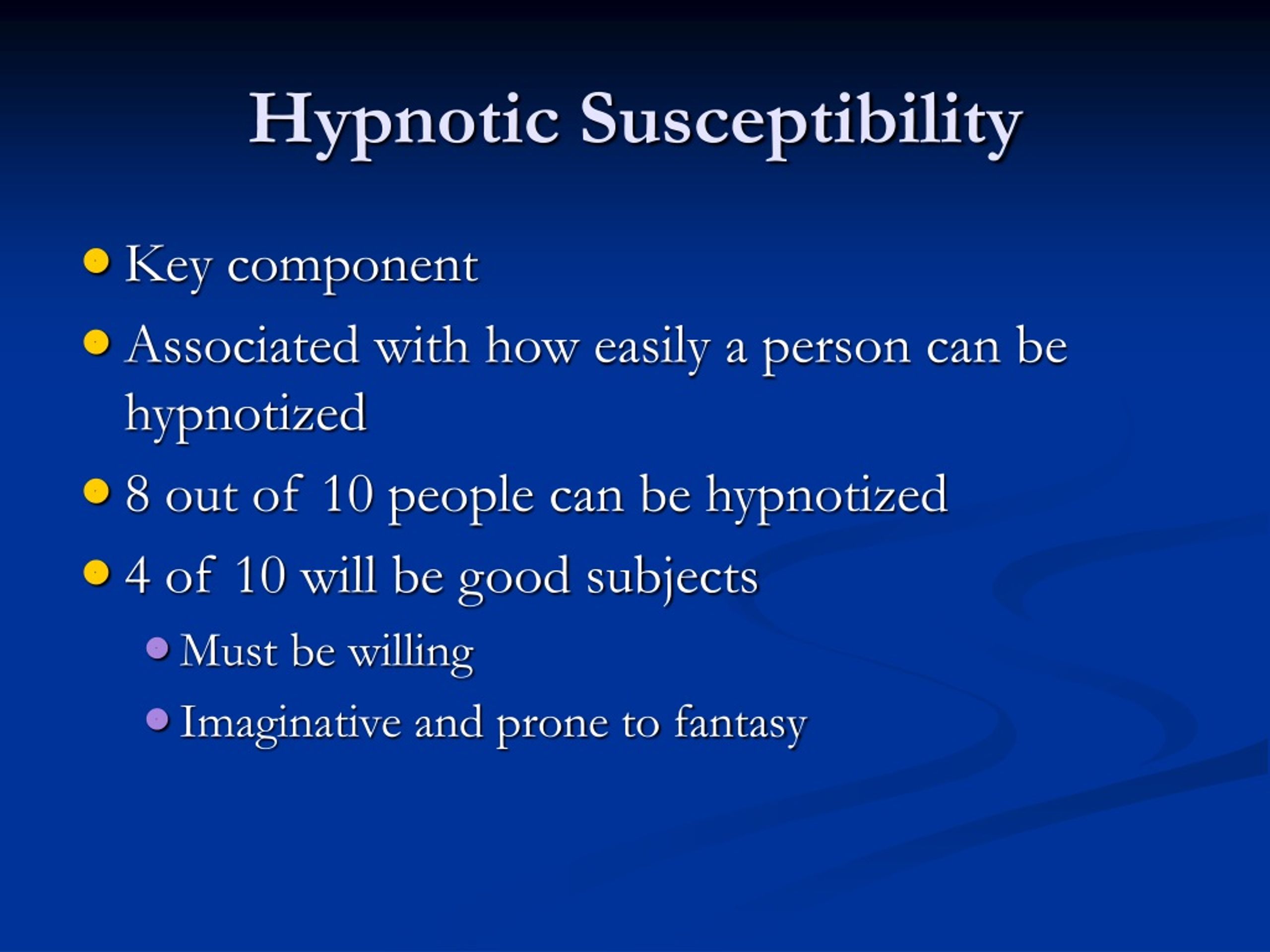 Hypnotic Susceptibility

- Key component
- Associated with how easily a person can be hypnotized
- 8 out of 10 people can be hypnotized
- 4 of 10 will be good subjects
  - Must be willing
  - Imaginative and prone to fantasy